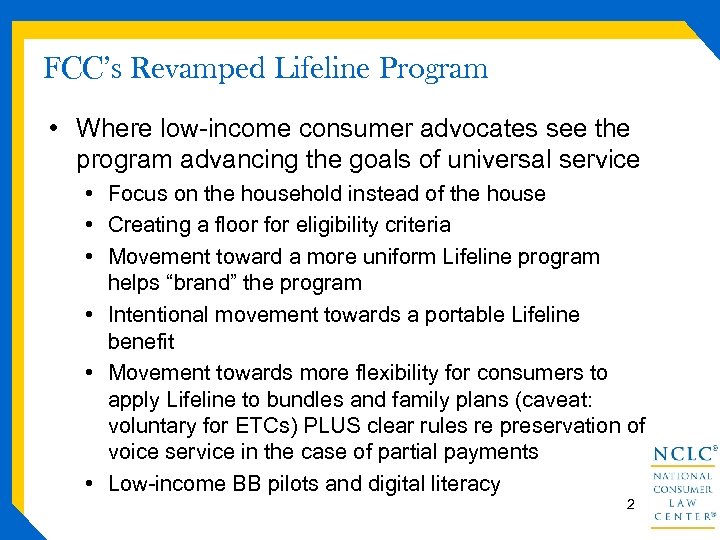 FCC's Revamped Lifeline Program

• Where low-income consumer advocates see the program advancing the goals of universal service
  • Focus on the household instead of the house
  • Creating a floor for eligibility criteria
  • Movement toward a more uniform Lifeline program helps "brand" the program
  • Intentional movement towards a portable Lifeline benefit
  • Movement towards more flexibility for consumers to apply Lifeline to bundles and family plans (caveat: voluntary for ETCs) PLUS clear rules re preservation of voice service in the case of partial payments
  • Low-income BB pilots and digital literacy

2

NCLC®
NATIONAL CONSUMER LAW CENTER®